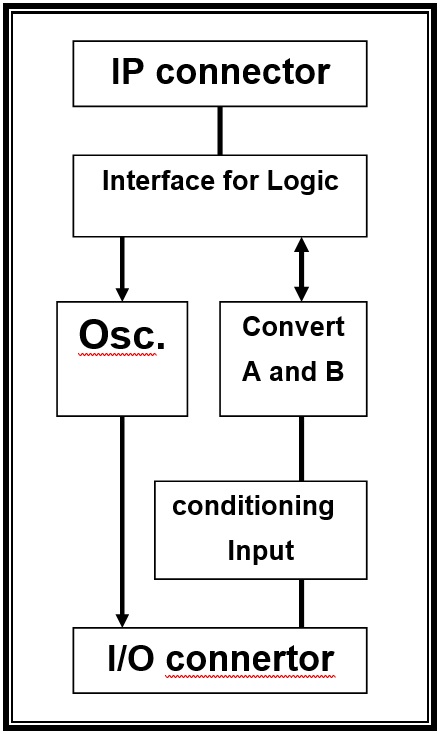 IP connector

Interface for Logic

Osc.

Convert A and B

conditioning Input

I/O connertor